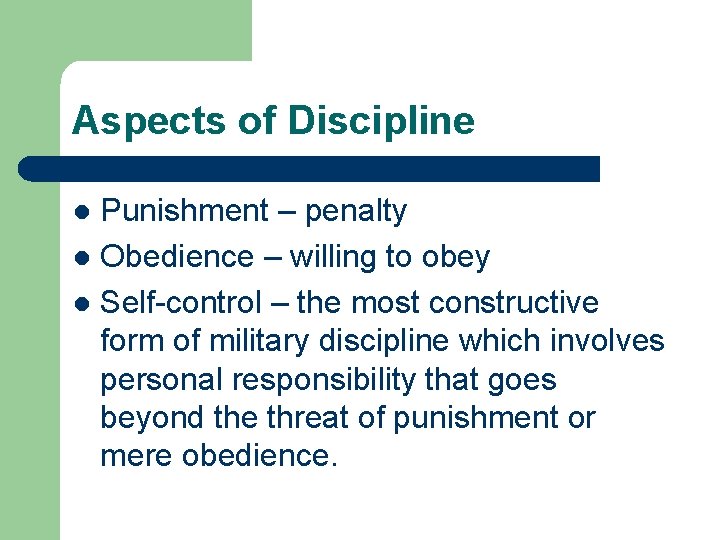 Aspects of Discipline

- Punishment – penalty
- Obedience – willing to obey
- Self-control – the most constructive form of military discipline which involves personal responsibility that goes beyond the threat of punishment or mere obedience.